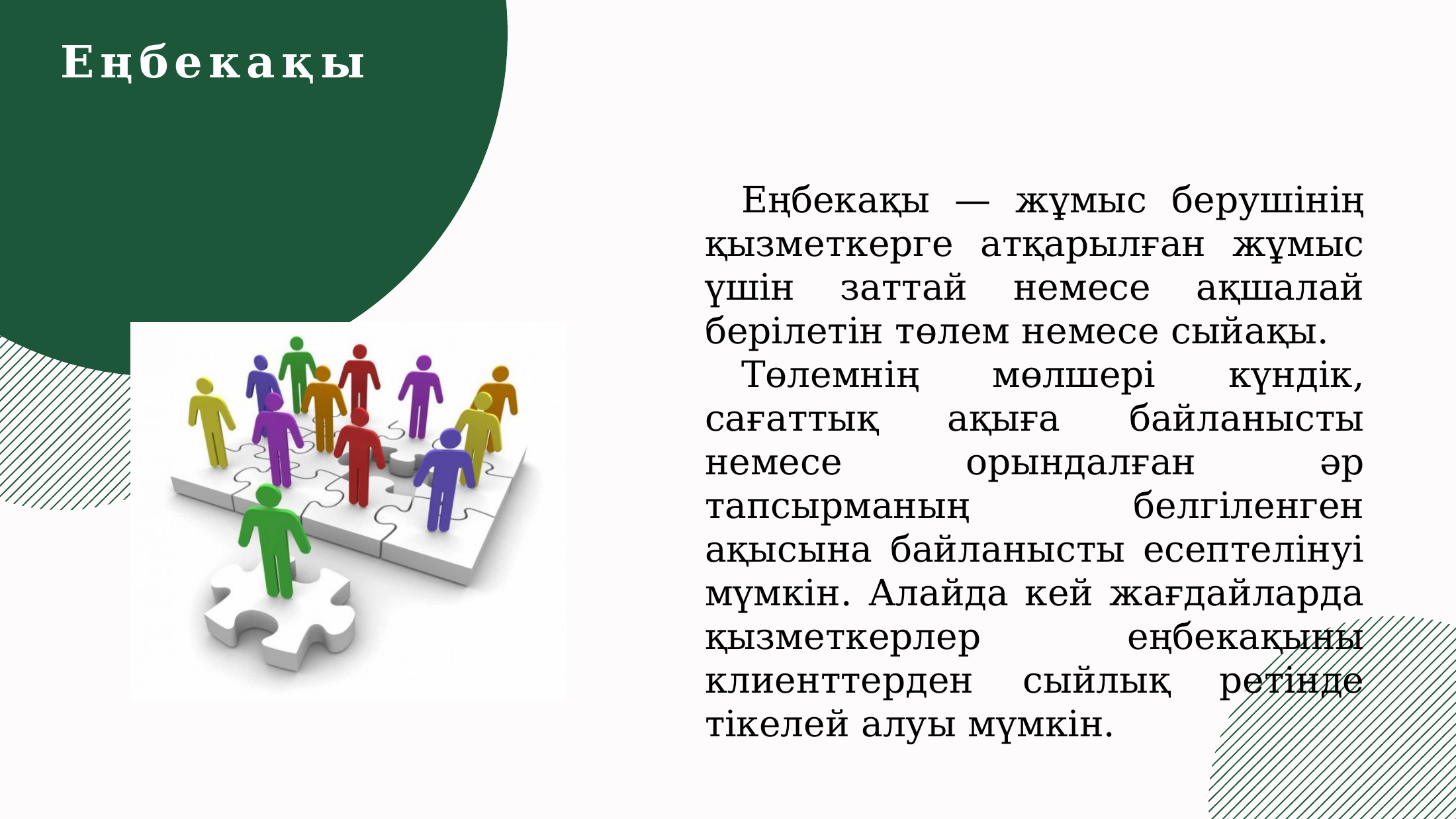 Еңбекақы

Еңбекақы — жұмыс берушінің қызметкерге атқарылған жұмыс үшін заттай немесе ақшалай берілетін төлем немесе сыйақы.

Төлемнің мөлшері күндік, сағаттық ақыға байланысты немесе орындалған әр тапсырманың белгіленген ақысына байланысты есептелінуі мүмкін. Алайда кей жағдайларда қызметкерлер еңбекақыны клиенттерден сыйлық ретінде тікелей алуы мүмкін.